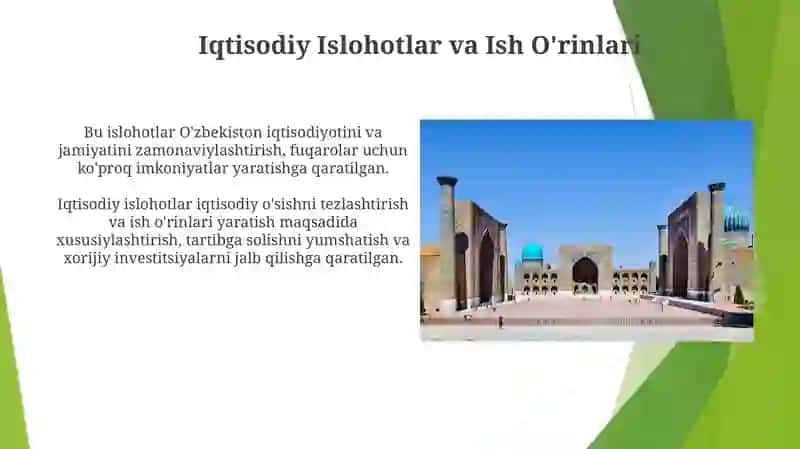 Iqtisodiy Islohotlar va Ish O'rinlari

Bu islohotlar O'zbekiston iqtisodiyotini va jamiyatini zamonaviylashtirish, fuqarolar uchun ko'proq imkoniyatlar yaratishga qaratilgan.

Iqtisodiy islohotlar iqtisodiy o'sishni tezlashtirish va ish o'rinlari yaratish maqsadida xususiylashtirish, tartibga solishni yumshatish va xorijiy investitsiyalarni jalb qilishga qaratilgan.